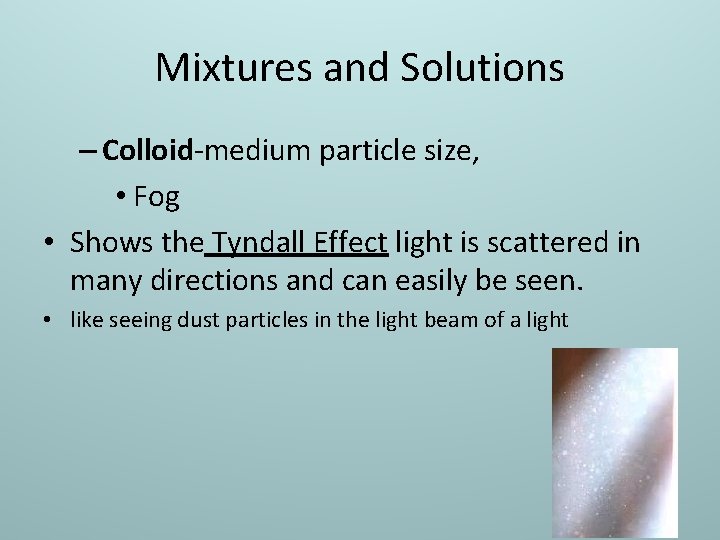 Mixtures and Solutions

– Colloid-medium particle size,

• Fog

• Shows the Tyndall Effect light is scattered in many directions and can easily be seen.

• like seeing dust particles in the light beam of a light